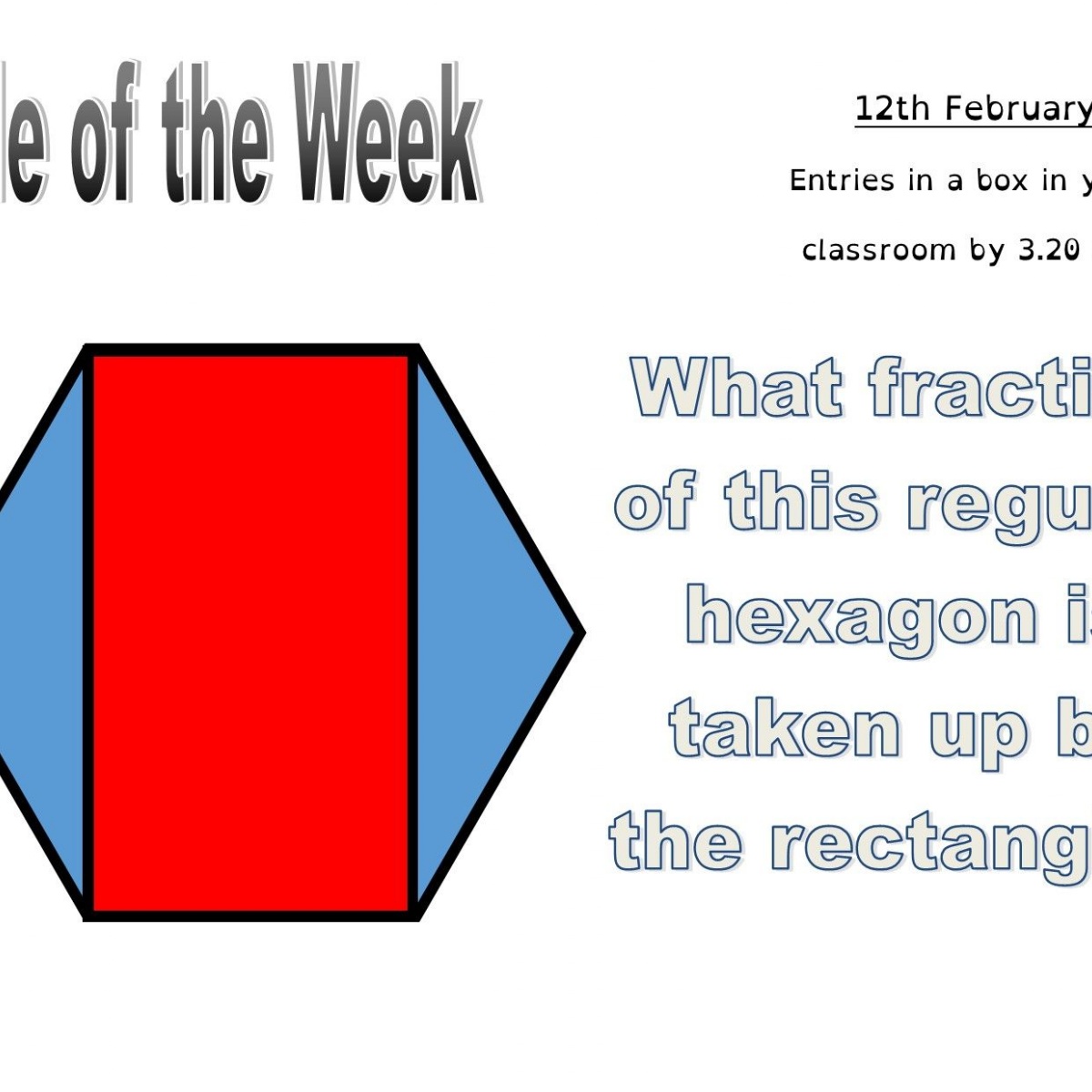 le of the Week

12th February

Entries in a box in y

classroom by 3.20

What fracti
of this regu
hexagon i
taken up b
the rectang